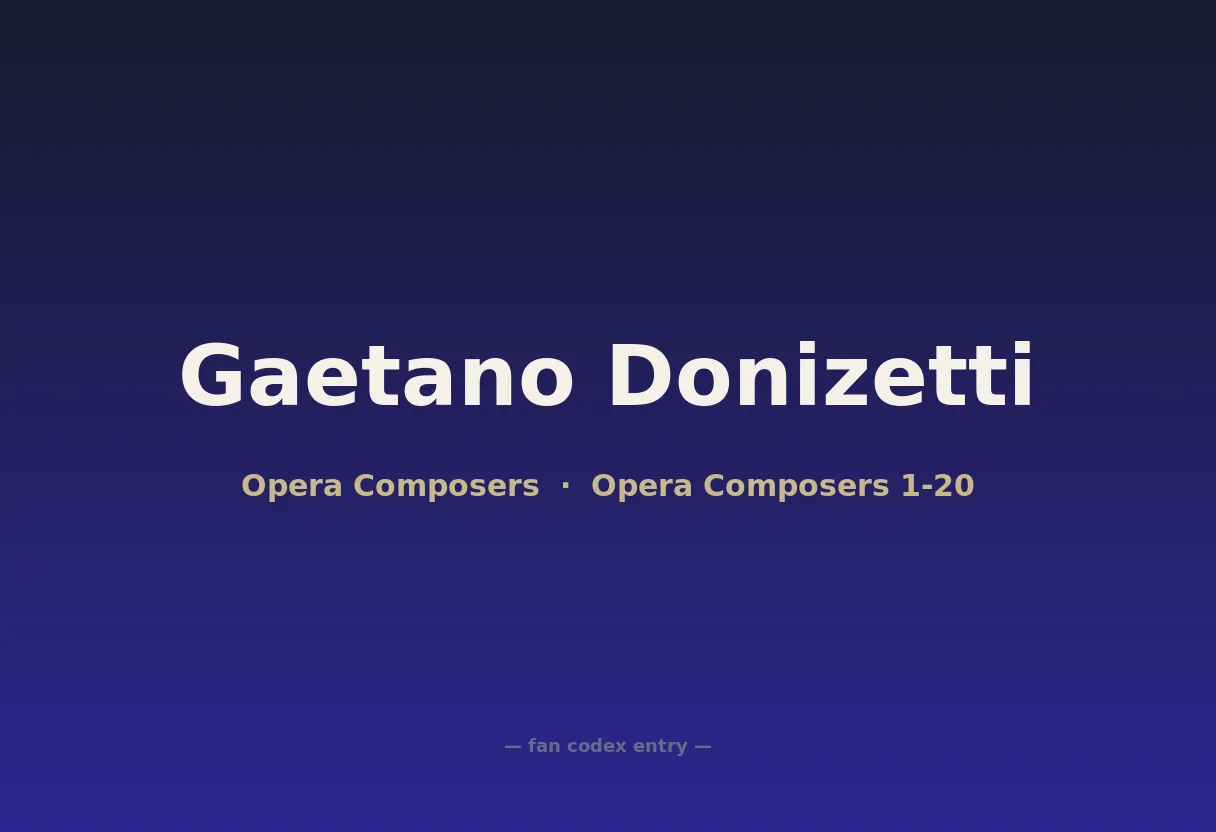 Gaetano Donizetti

Opera Composers · Opera Composers 1-20

— fan codex entry —